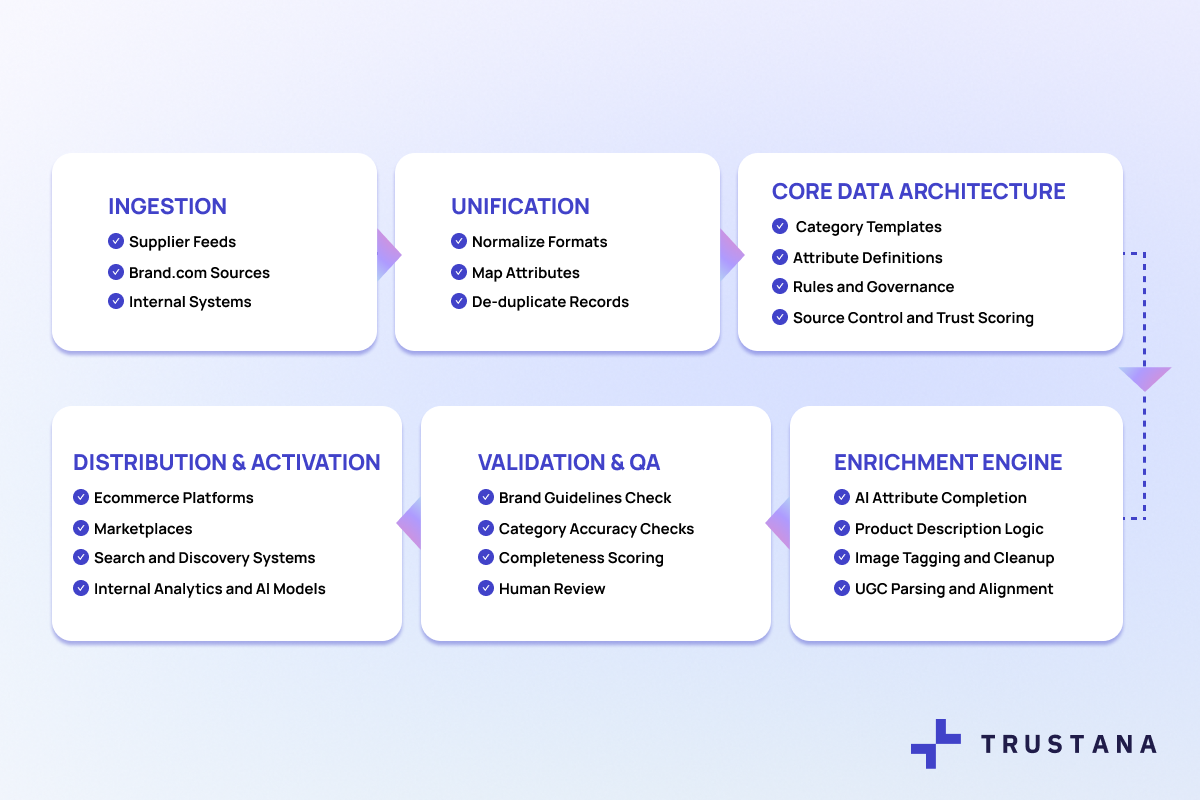 INGESTION
Supplier Feeds
Brand.com Sources
Internal Systems

UNIFICATION
Normalize Formats
Map Attributes
De-duplicate Records

CORE DATA ARCHITECTURE
Category Templates
Attribute Definitions
Rules and Governance
Source Control and Trust Scoring

ENRICHMENT ENGINE
AI Attribute Completion
Product Description Logic
Image Tagging and Cleanup
UGC Parsing and Alignment

VALIDATION & QA
Brand Guidelines Check
Category Accuracy Checks
Completeness Scoring
Human Review

DISTRIBUTION & ACTIVATION
Ecommerce Platforms
Marketplaces
Search and Discovery Systems
Internal Analytics and AI Models

TRUSTANA